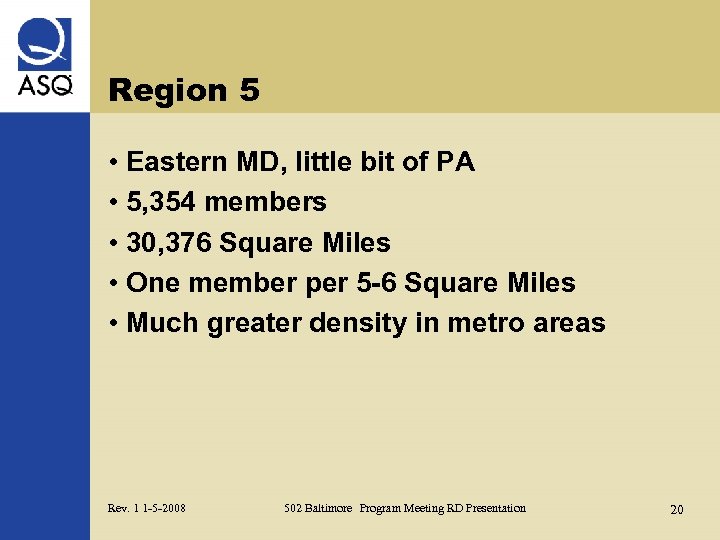 ASQ

Region 5

• Eastern MD, little bit of PA
• 5,354 members
• 30,376 Square Miles
• One member per 5-6 Square Miles
• Much greater density in metro areas

Rev. 1 1-5-2008

502 Baltimore Program Meeting RD Presentation

20